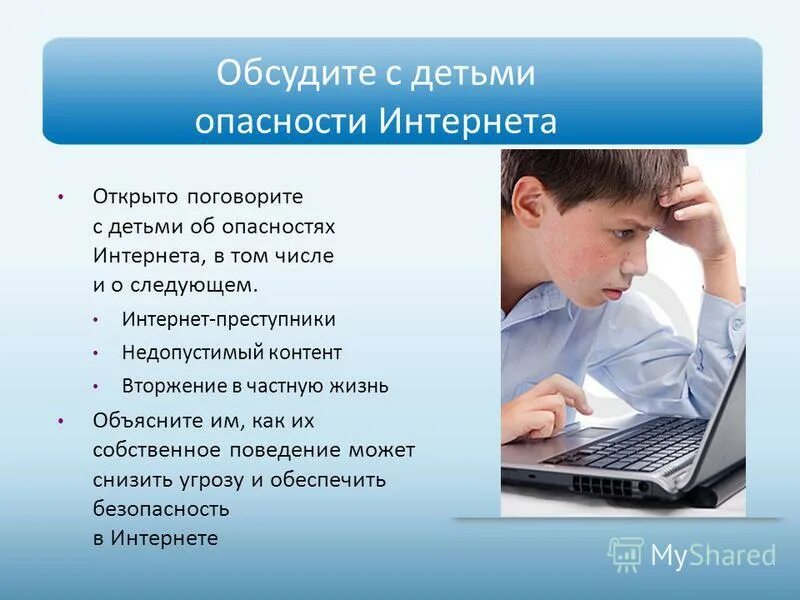 Обсудите с детьми опасности Интернета

• Открыто поговорите с детьми об опасностях Интернета, в том числе и о следующем.
  • Интернет-преступники
  • Недопустимый контент
  • Вторжение в частную жизнь
• Объясните им, как их собственное поведение может снизить угрозу и обеспечить безопасность в Интернете

MyShared